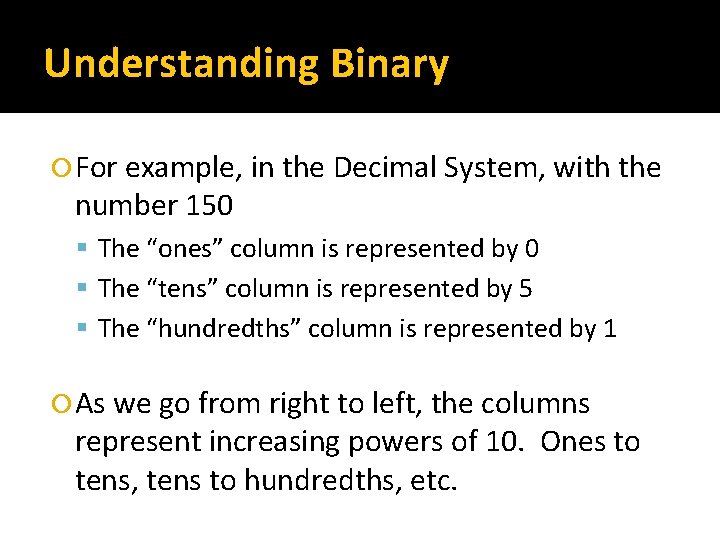 Understanding Binary

For example, in the Decimal System, with the number 150

The “ones” column is represented by 0

The “tens” column is represented by 5

The “hundredths” column is represented by 1

As we go from right to left, the columns represent increasing powers of 10. Ones to tens, tens to hundredths, etc.